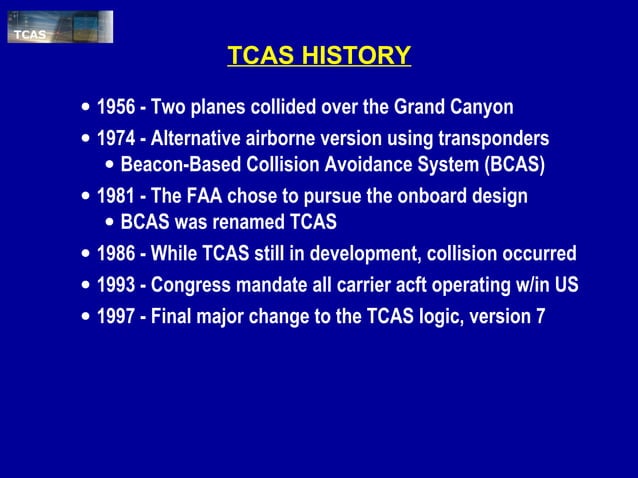 TCAS

TCAS HISTORY

• 1956 - Two planes collided over the Grand Canyon
• 1974 - Alternative airborne version using transponders
  • Beacon-Based Collision Avoidance System (BCAS)
• 1981 - The FAA chose to pursue the onboard design
  • BCAS was renamed TCAS
• 1986 - While TCAS still in development, collision occurred
• 1993 - Congress mandate all carrier acft operating w/in US
• 1997 - Final major change to the TCAS logic, version 7